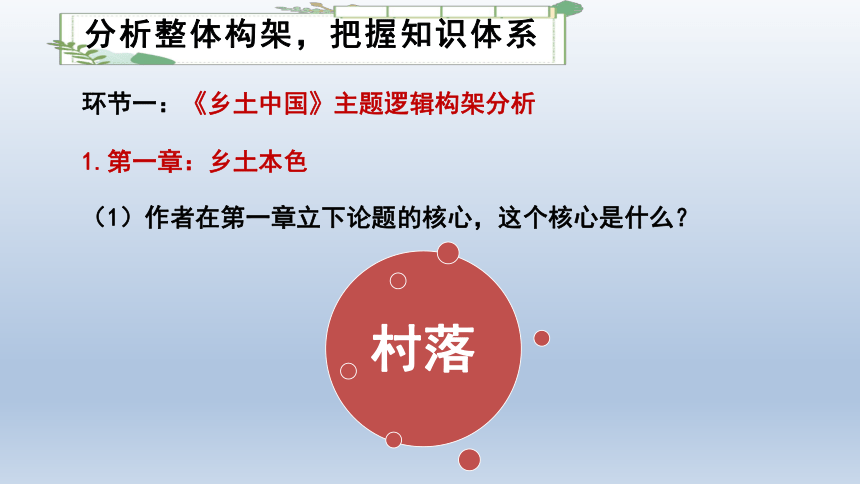 分析整体构架，把握知识体系

环节一：《乡土中国》主题逻辑构架分析

1. 第一章：乡土本色

（1）作者在第一章立下论题的核心，这个核心是什么？

村落